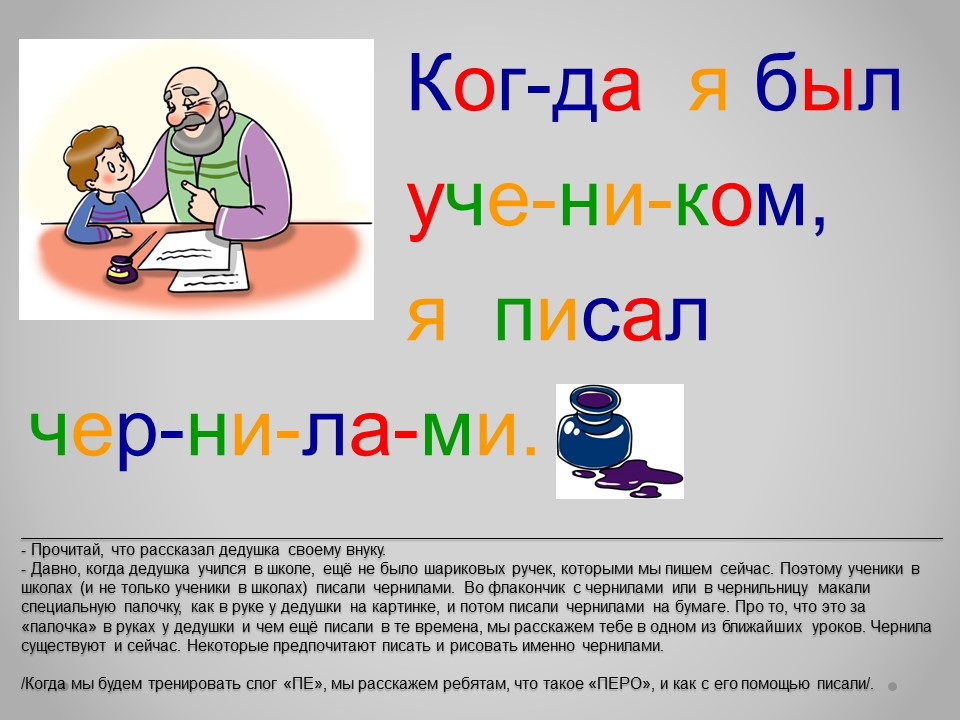 Ког-да я был уче-ни-ком, я писал чер-ни-ла-ми.

- Прочитай, что рассказал дедушка своему внуку.
- Давно, когда дедушка учился в школе, ещё не было шариковых ручек, которыми мы пишем сейчас. Поэтому ученики в школах (и не только ученики в школах) писали чернилами. Во флакончик с чернилами или в чернильницу макали специальную палочку, как в руке у дедушки на картинке, и потом писали чернилами на бумаге. Про то, что это за «палочка» в руках у дедушки и чем ещё писали в те времена, мы расскажем тебе в одном из ближайших уроков. Чернила существуют и сейчас. Некоторые предпочитают писать и рисовать именно чернилами.

/Когда мы будем тренировать слог «ПЕ», мы расскажем ребятам, что такое «ПЕРО», и как с его помощью писали/.